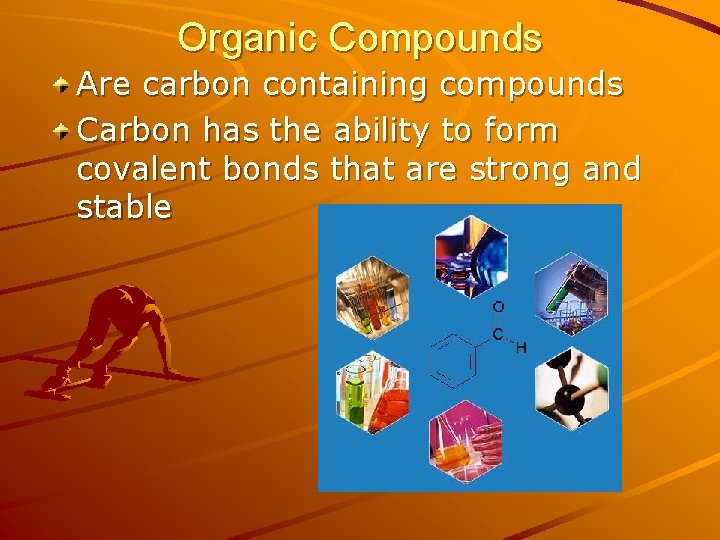 Organic Compounds

Are carbon containing compounds

Carbon has the ability to form covalent bonds that are strong and stable

O
C
H